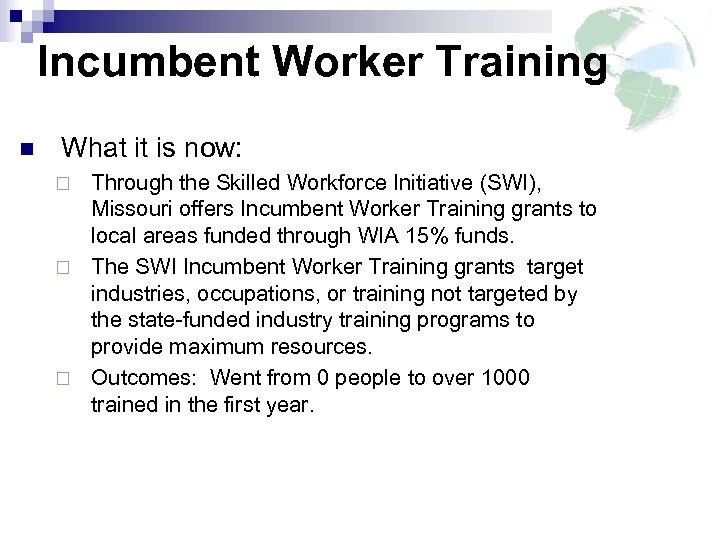 Incumbent Worker Training

What it is now:

Through the Skilled Workforce Initiative (SWI), Missouri offers Incumbent Worker Training grants to local areas funded through WIA 15% funds.

The SWI Incumbent Worker Training grants target industries, occupations, or training not targeted by the state-funded industry training programs to provide maximum resources.

Outcomes: Went from 0 people to over 1000 trained in the first year.